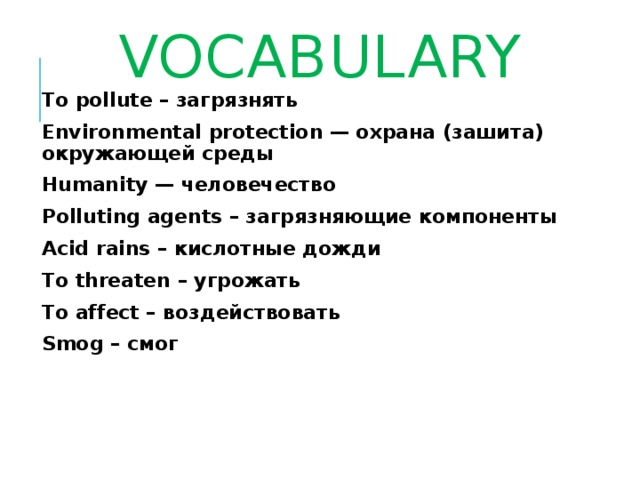 VOCABULARY

To pollute – загрязнять

Environmental protection — охрана (зашита) окружающей среды

Humanity — человечество

Polluting agents – загрязняющие компоненты

Acid rains – кислотные дожди

To threaten – угрожать

To affect – воздействовать

Smog – смог